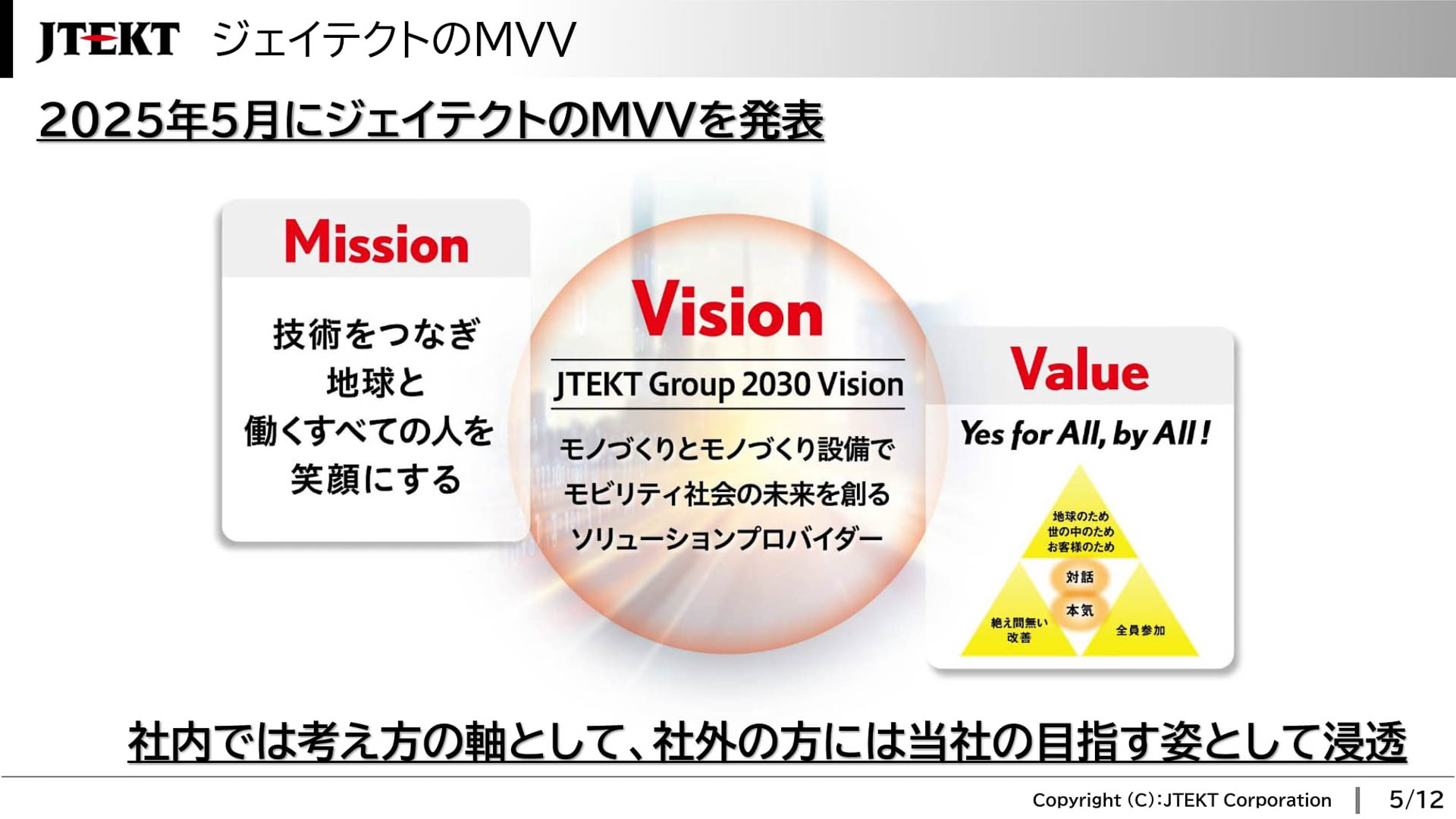 JTEKT ジェイテクトのMVV

2025年5月にジェイテクトのMVVを発表

Mission

技術をつなぎ
地球と
働くすべての人を
笑顔にする

Vision

JTEKT Group 2030 Vision

モノづくりとモノづくり設備で
モビリティ社会の未来を創る
ソリューションプロバイダー

Value

Yes for All, by All!

地球のため
世の中のため
お客様のため

対話

本気

絶え間無い
改善

全員参加

社内では考え方の軸として、社外の方には当社の目指す姿として浸透

Copyright (C):JTEKT Corporation 5/12